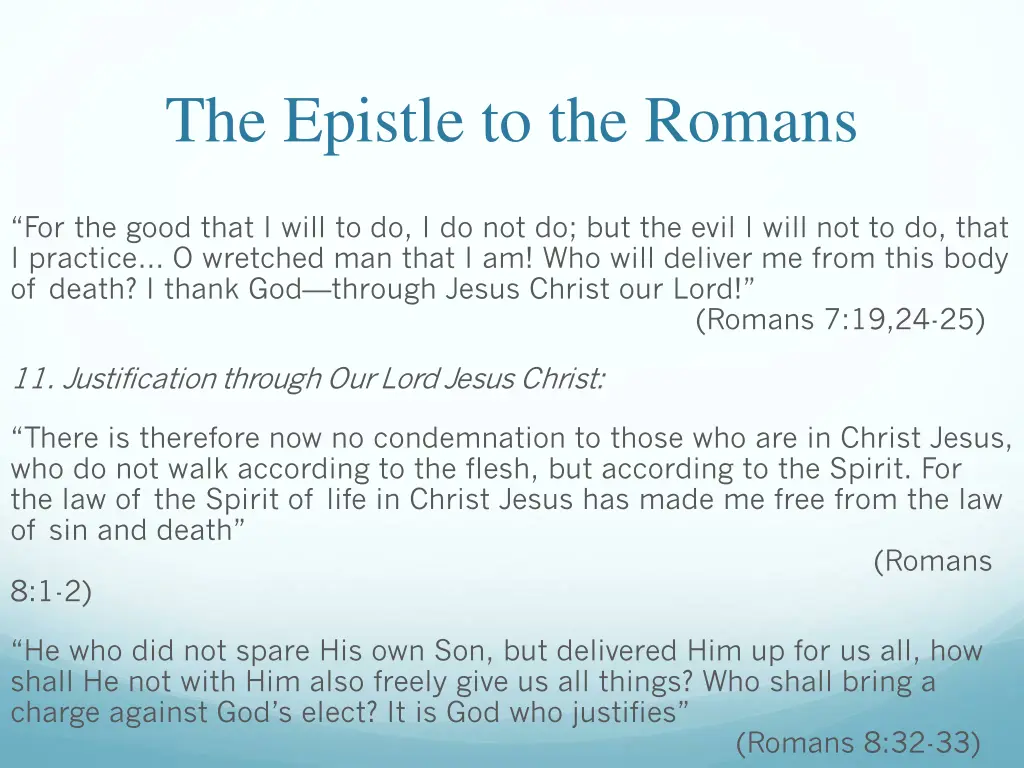 The Epistle to the Romans

“For the good that I will to do, I do not do; but the evil I will not to do, that I practice... O wretched man that I am! Who will deliver me from this body of death? I thank God—through Jesus Christ our Lord!”
(Romans 7:19,24-25)

11. Justification through Our Lord Jesus Christ:

“There is therefore now no condemnation to those who are in Christ Jesus, who do not walk according to the flesh, but according to the Spirit. For the law of the Spirit of life in Christ Jesus has made me free from the law of sin and death”
(Romans 8:1-2)

“He who did not spare His own Son, but delivered Him up for us all, how shall He not with Him also freely give us all things? Who shall bring a charge against God’s elect? It is God who justifies”
(Romans 8:32-33)